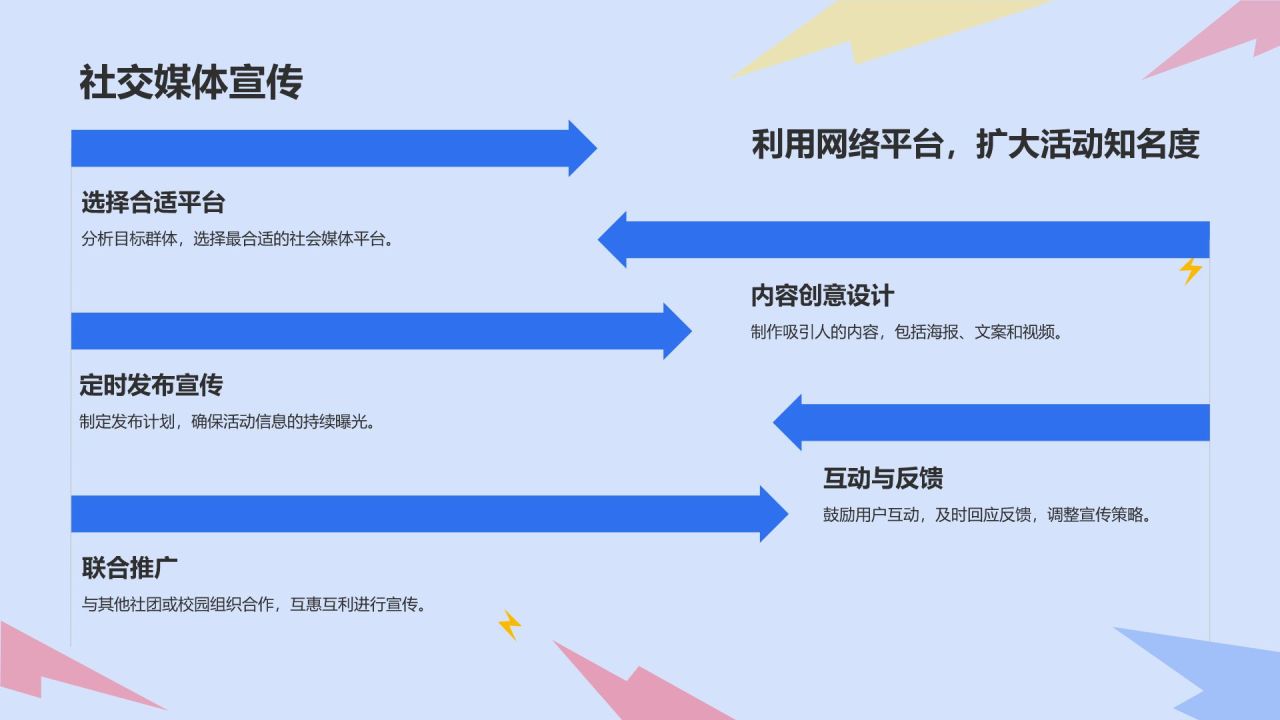 社交媒体宣传

利用网络平台，扩大活动知名度

选择合适平台

分析目标群体，选择最合适的社会媒体平台。

内容创意设计

制作吸引人的内容，包括海报、文案和视频。

定时发布宣传

制定发布计划，确保活动信息的持续曝光。

互动与反馈

鼓励用户互动，及时回应反馈，调整宣传策略。

联合推广

与其他社团或校园组织合作，互惠互利进行宣传。